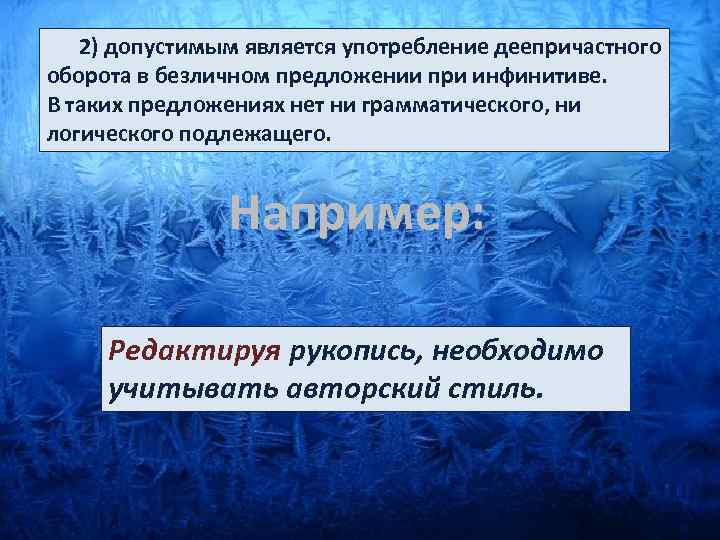 2) допустимым является употребление деепричастного оборота в безличном предложении при инфинитиве. В таких предложениях нет ни грамматического, ни логического подлежащего.

Например:

Редактируя рукопись, необходимо учитывать авторский стиль.